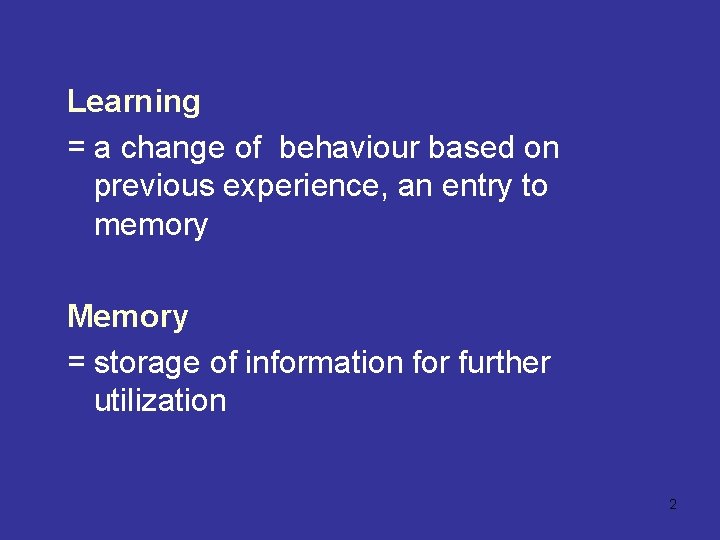 Learning
= a change of behaviour based on previous experience, an entry to memory

Memory
= storage of information for further utilization

2